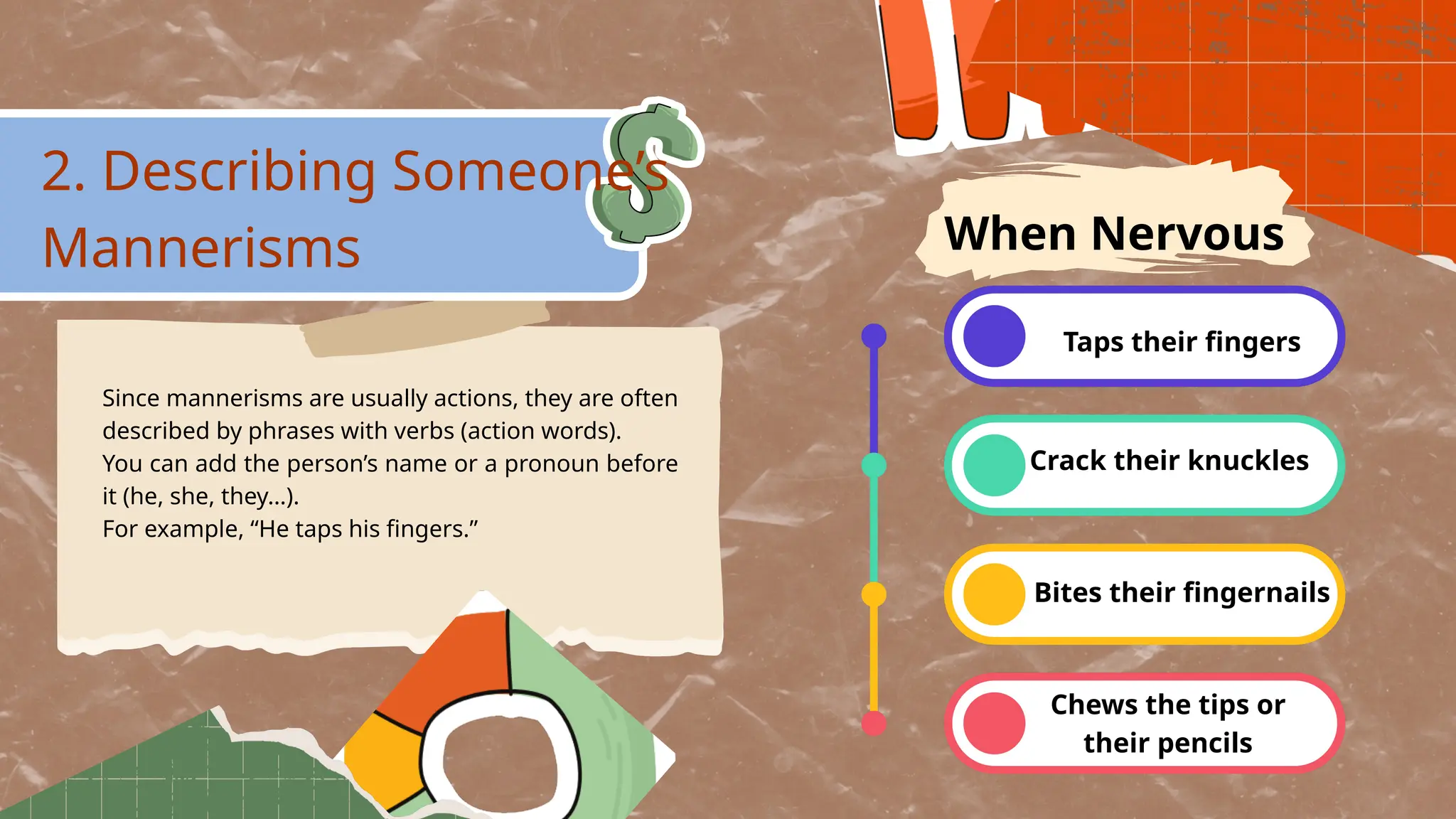 2. Describing Someone's Mannerisms

Since mannerisms are usually actions, they are often described by phrases with verbs (action words).
You can add the person's name or a pronoun before it (he, she, they...).
For example, "He taps his fingers."

When Nervous

Taps their fingers

Crack their knuckles

Bites their fingernails

Chews the tips or their pencils